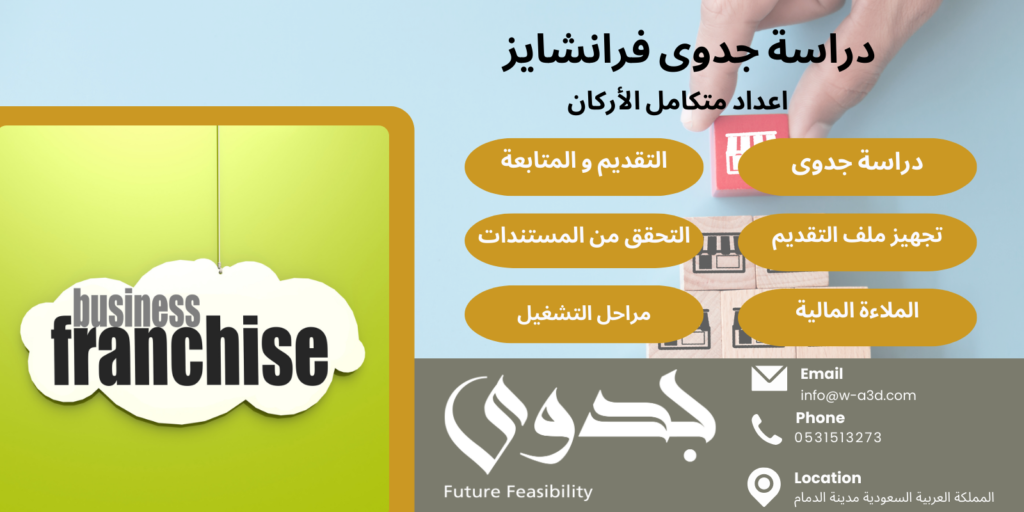 دراسة جدوى فرانشايز
اعداد متكامل الأركان

دراسة جدوى
التقديم و المتابعة
تجهيز ملف التقديم
التحقق من المستندات
الملاءة المالية
مراحل التشغيل

business
franchise

جدوى
Future Feasibility

Email
info@w-a3d.com
Phone
0531513273
Location
المملكة العربية السعودية مدينة الدمام